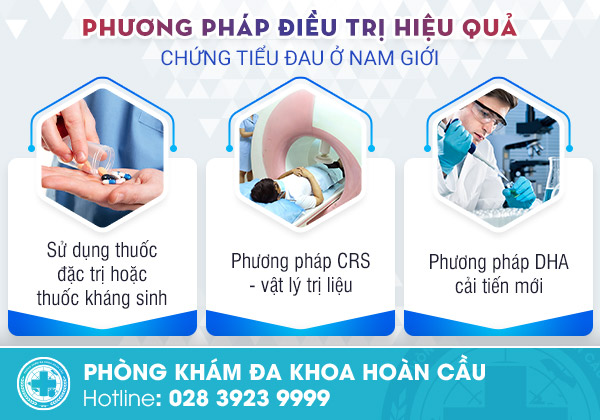 PHƯƠNG PHÁP ĐIỀU TRỊ HIỆU QUẢ
CHỨNG TIỂU ĐAU Ở NAM GIỚI

Sử dụng thuốc đặc trị hoặc thuốc kháng sinh

Phương pháp CRS - vật lý trị liệu

Phương pháp DHA cải tiến mới

PHÒNG KHÁM ĐA KHOA HOÀN CẦU
Hotline: 028 3923 9999